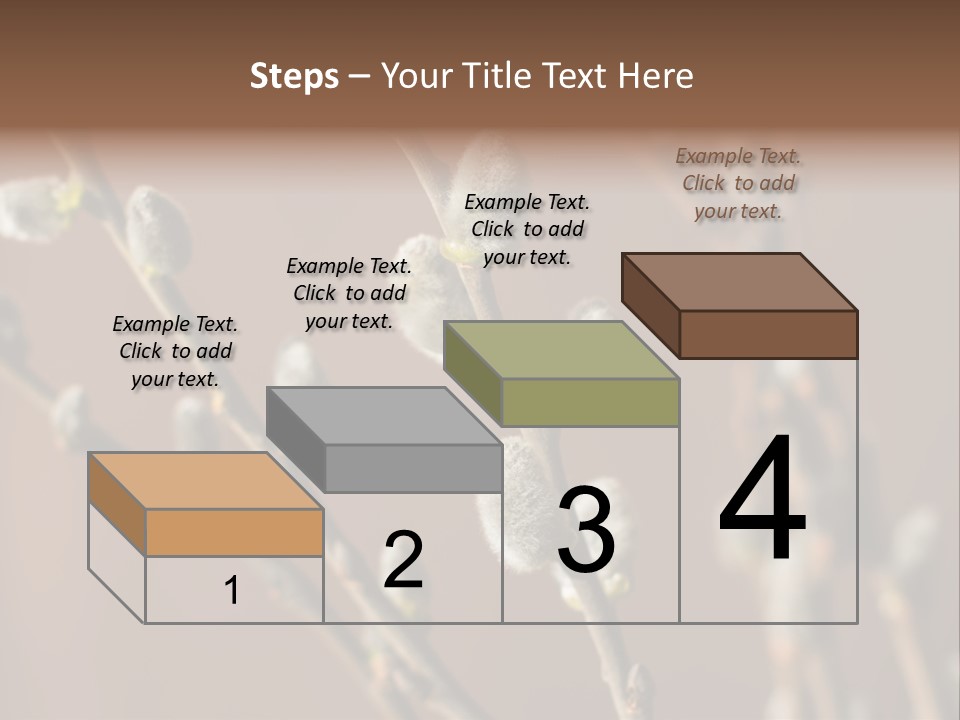 Steps – Your Title Text Here

Example Text. Click to add your text.

Example Text. Click to add your text.

Example Text. Click to add your text.

Example Text. Click to add your text.

1

2

3

4